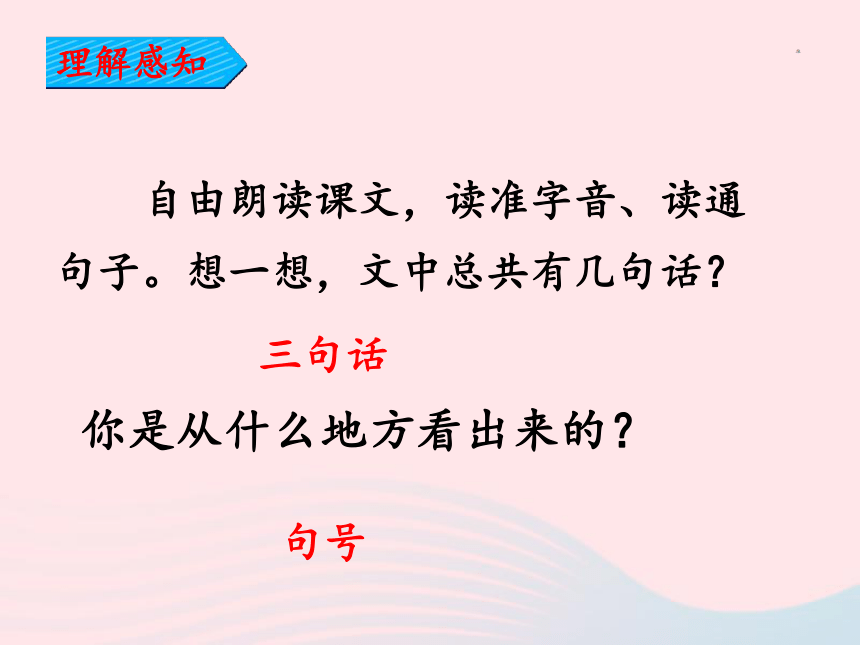 理解感知

自由朗读课文，读准字音、读通句子。想一想，文中总共有几句话？

三句话

你是从什么地方看出来的？

句号